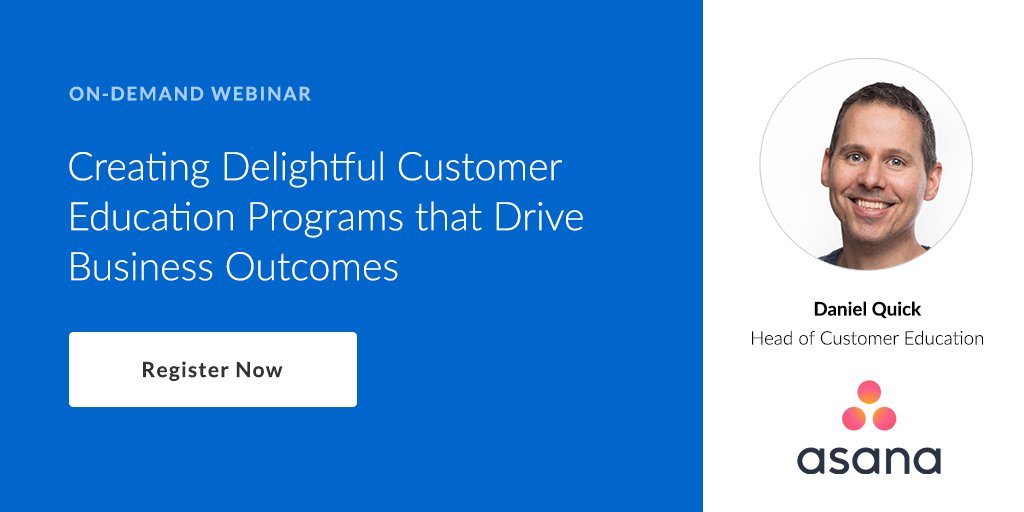 ON-DEMAND WEBINAR

Creating Delightful Customer Education Programs that Drive Business Outcomes

Register Now

Daniel Quick
Head of Customer Education

asana